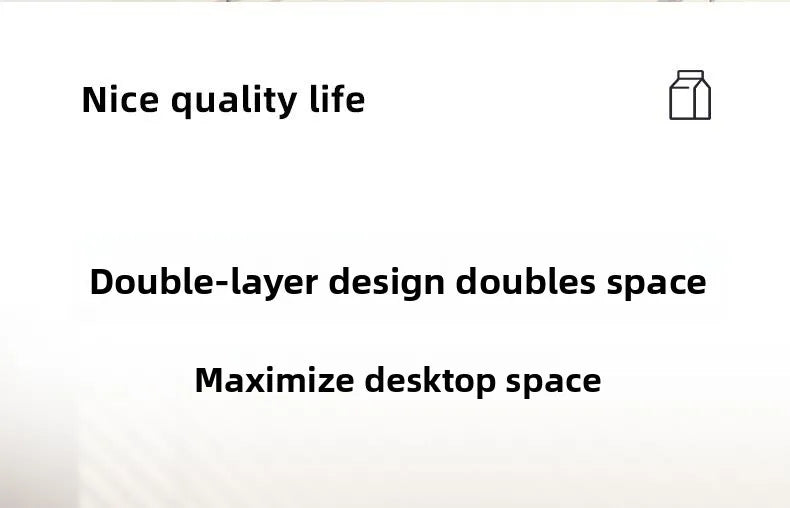 Nice quality life

Double-layer design doubles space

Maximize desktop space